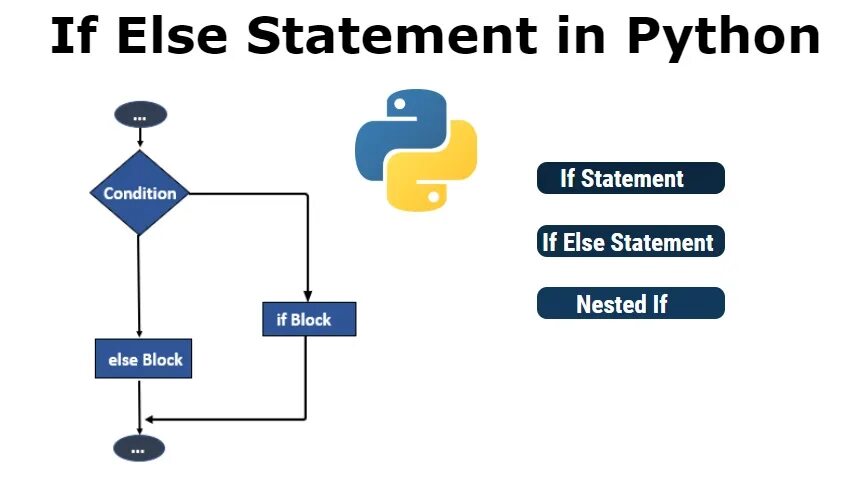 If Else Statement in Python

...

Condition

if Block

else Block

...

If Statement

If Else Statement

Nested If